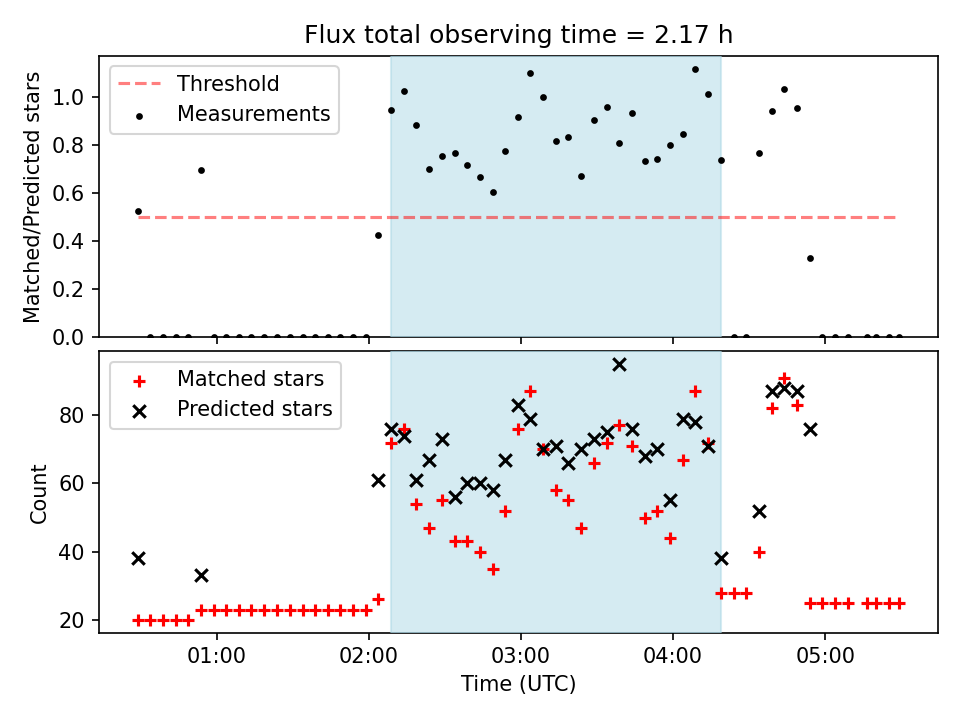 Flux total observing time = 2.17 h

Threshold
Measurements

Matched/Predicted stars

1.0
0.8
0.6
0.4
0.2
0.0

Matched stars
Predicted stars

Count

80
60
40
20

01:00
02:00
03:00
04:00
05:00

Time (UTC)